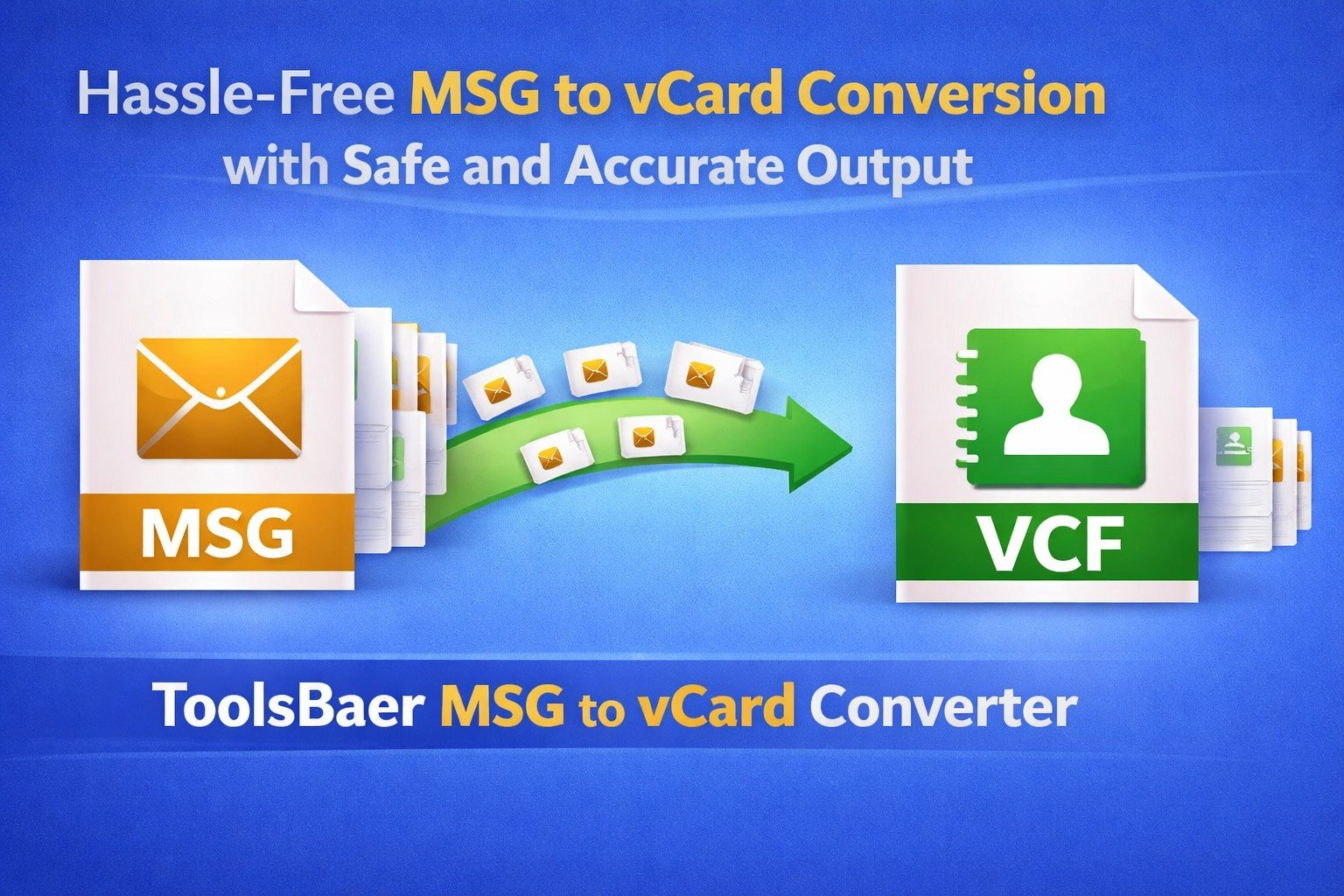 Hassle-Free MSG to vCard Conversion
with Safe and Accurate Output

MSG

VCF

ToolsBaer MSG to vCard Converter